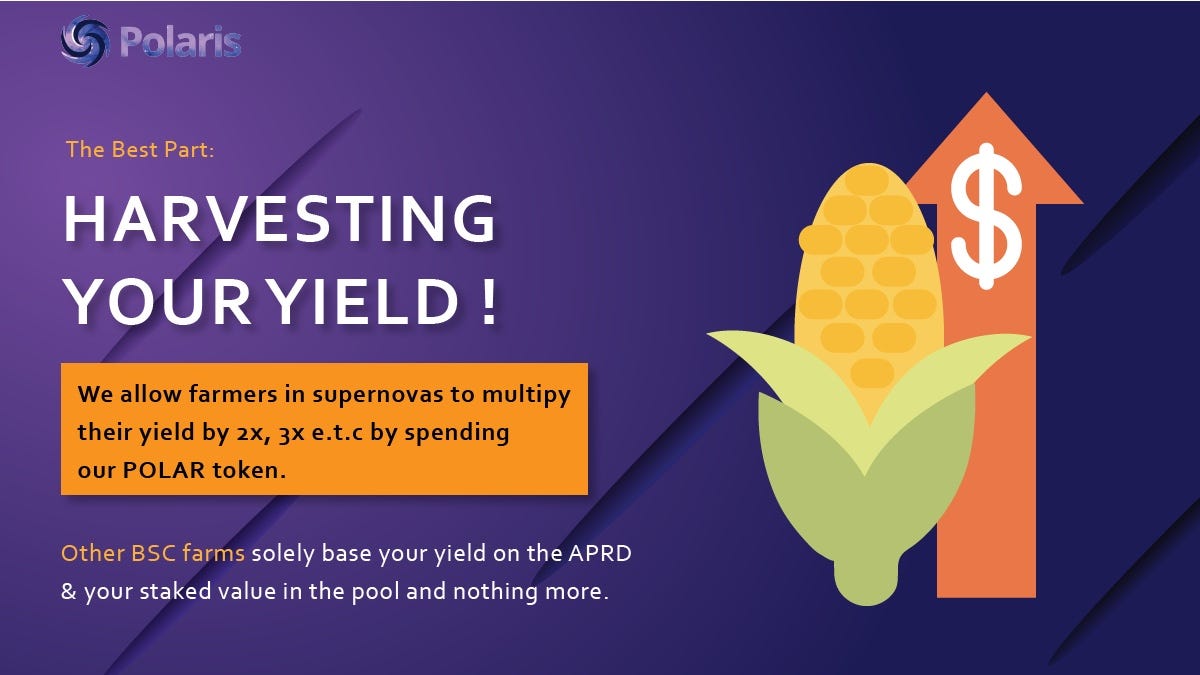 Polaris

The Best Part:

HARVESTING YOUR YIELD !

We allow farmers in supernovas to multipy their yield by 2x, 3x e.t.c by spending our POLAR token.

Other BSC farms solely base your yield on the APRD & your staked value in the pool and nothing more.

$